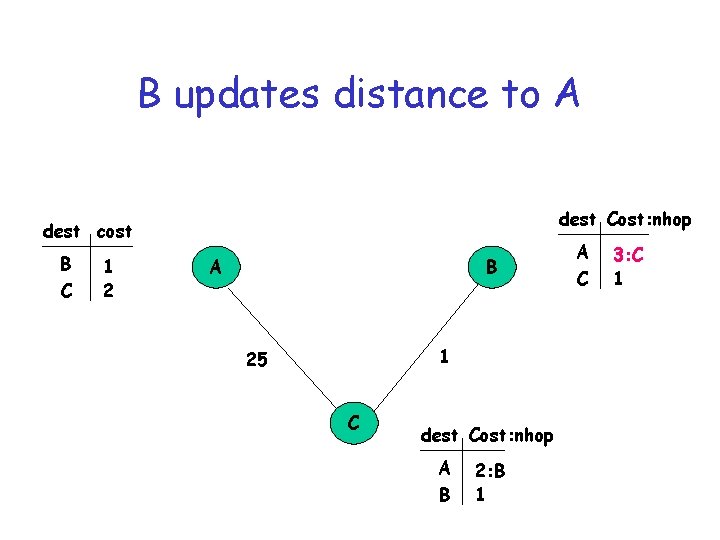 B updates distance to A

| dest | cost |
|---|---|
| B | 1 |
| C | 2 |

A

B

| dest | Cost:nhop |
|---|---|
| A | 3:C |
| C | 1 |

25

1

C

| dest | Cost:nhop |
|---|---|
| A | 2:B |
| B | 1 |